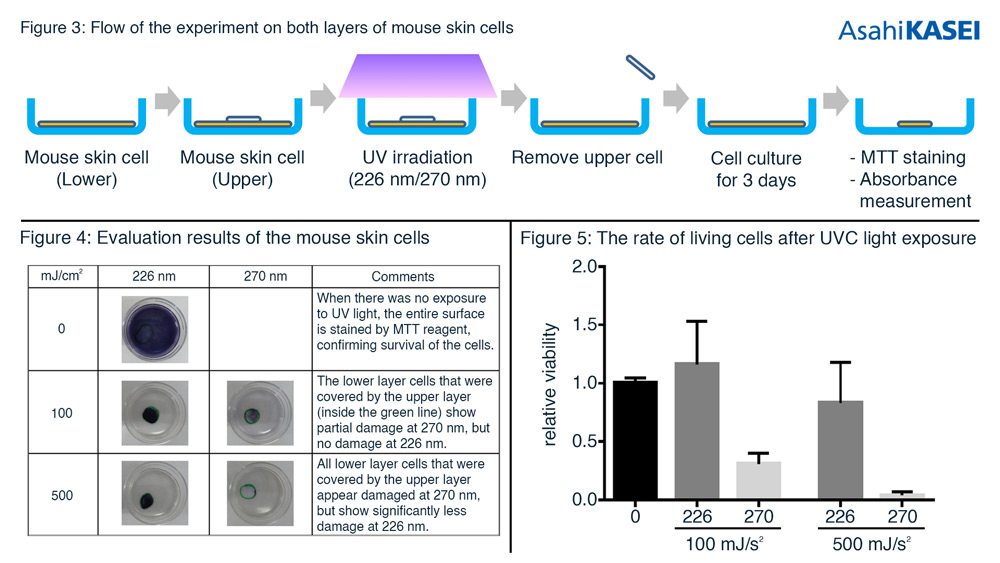 Figure 3: Flow of the experiment on both layers of mouse skin cells

AsahiKASEI

Mouse skin cell (Lower)

Mouse skin cell (Upper)

UV irradiation (226 nm/270 nm)

Remove upper cell

Cell culture for 3 days

- MTT staining
- Absorbance measurement

Figure 4: Evaluation results of the mouse skin cells

| mJ/cm$^2$ | 226 nm | 270 nm | Comments |
|---|---|---|---|
| 0 | | | When there was no exposure to UV light, the entire surface is stained by MTT reagent, confirming survival of the cells. |
| 100 | | | The lower layer cells that were covered by the upper layer (inside the green line) show partial damage at 270 nm, but no damage at 226 nm. |
| 500 | | | All lower layer cells that were covered by the upper layer appear damaged at 270 nm, but show significantly less damage at 226 nm. |

Figure 5: The rate of living cells after UVC light exposure

relative viability

2.0
1.5
1.0
0.5
0.0

0 226 270 226 270

100 mJ/s$^2$ 500 mJ/s$^2$